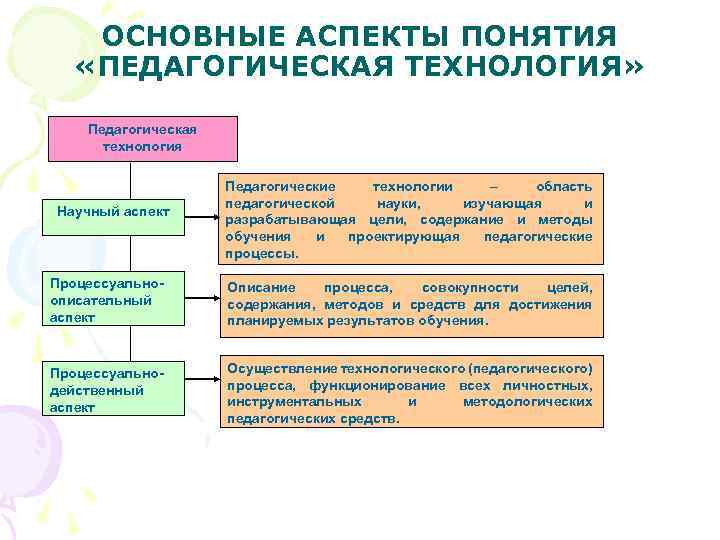 ОСНОВНЫЕ АСПЕКТЫ ПОНЯТИЯ «ПЕДАГОГИЧЕСКАЯ ТЕХНОЛОГИЯ»

Педагогическая технология

Научный аспект

Педагогические технологии – область педагогической науки, изучающая и разрабатывающая цели, содержание и методы обучения и проектирующая педагогические процессы.

Процессуально-описательный аспект

Описание процесса, совокупности целей, содержания, методов и средств для достижения планируемых результатов обучения.

Процессуально-действенный аспект

Осуществление технологического (педагогического) процесса, функционирование всех личностных, инструментальных и методологических педагогических средств.